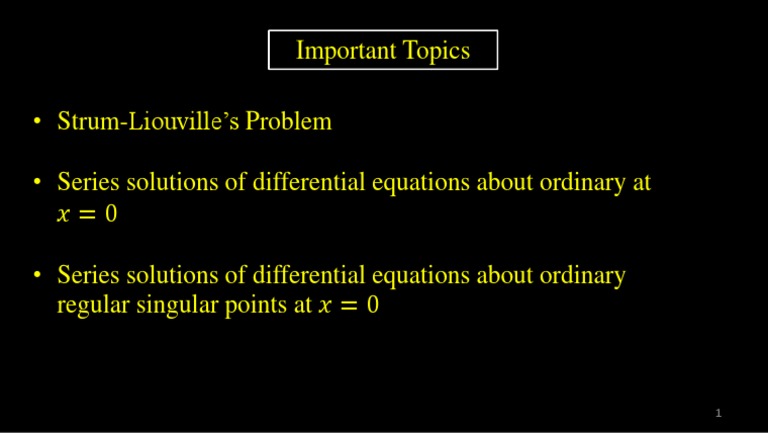 Important Topics

• Strum-Liouville's Problem

• Series solutions of differential equations about ordinary at $x = 0$

• Series solutions of differential equations about ordinary regular singular points at $x = 0$

1